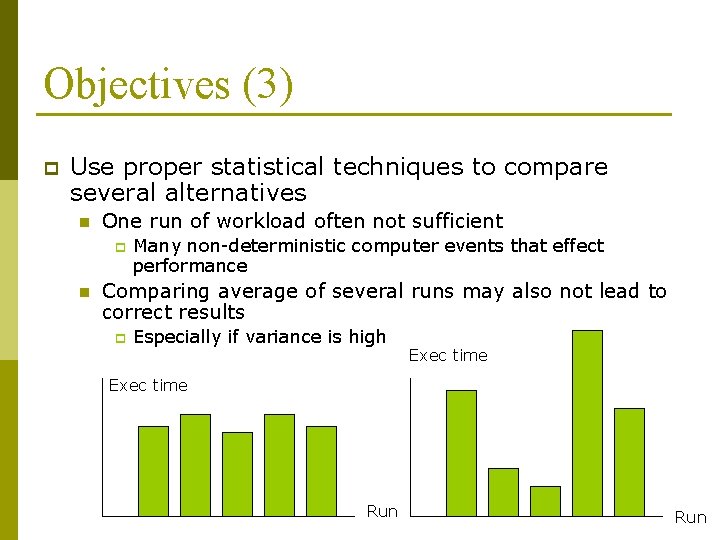 Objectives (3)

Use proper statistical techniques to compare several alternatives

One run of workload often not sufficient

Many non-deterministic computer events that effect performance

Comparing average of several runs may also not lead to correct results

Especially if variance is high

Exec time

Run

Exec time

Run